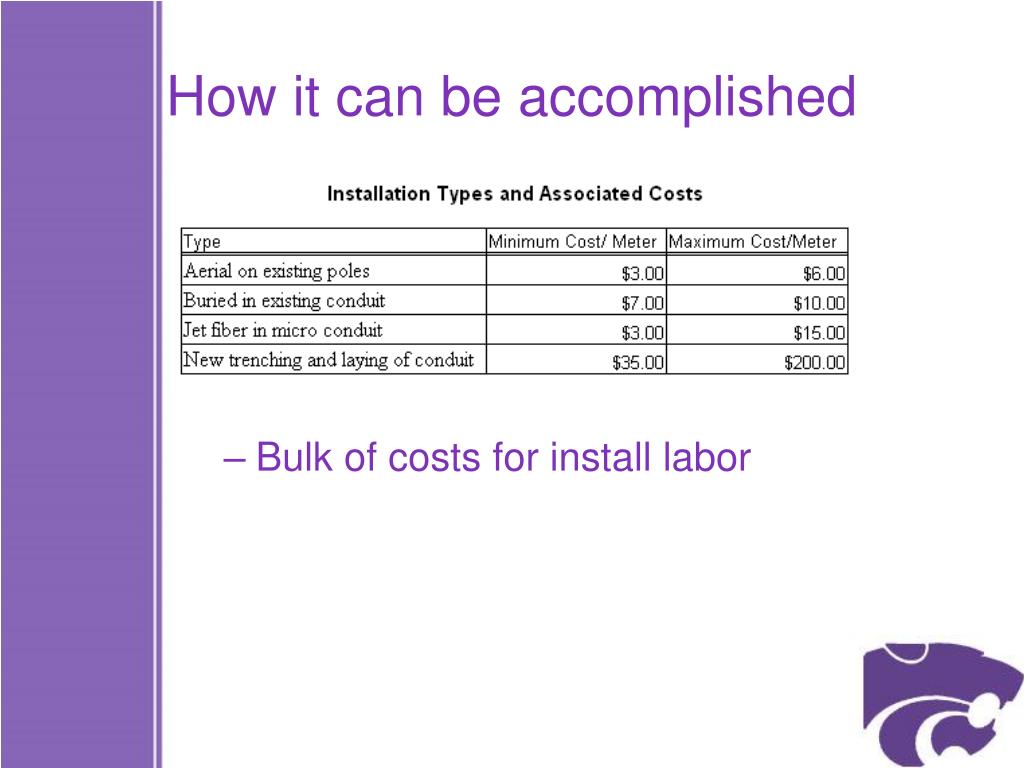 How it can be accomplished

Installation Types and Associated Costs

| Type | Minimum Cost/ Meter | Maximum Cost/Meter |
|---|---|---|
| Aerial on existing poles | \$3.00 | \$6.00 |
| Buried in existing conduit | \$7.00 | \$10.00 |
| Jet fiber in micro conduit | \$3.00 | \$15.00 |
| New trenching and laying of conduit | \$35.00 | \$200.00 |

– Bulk of costs for install labor